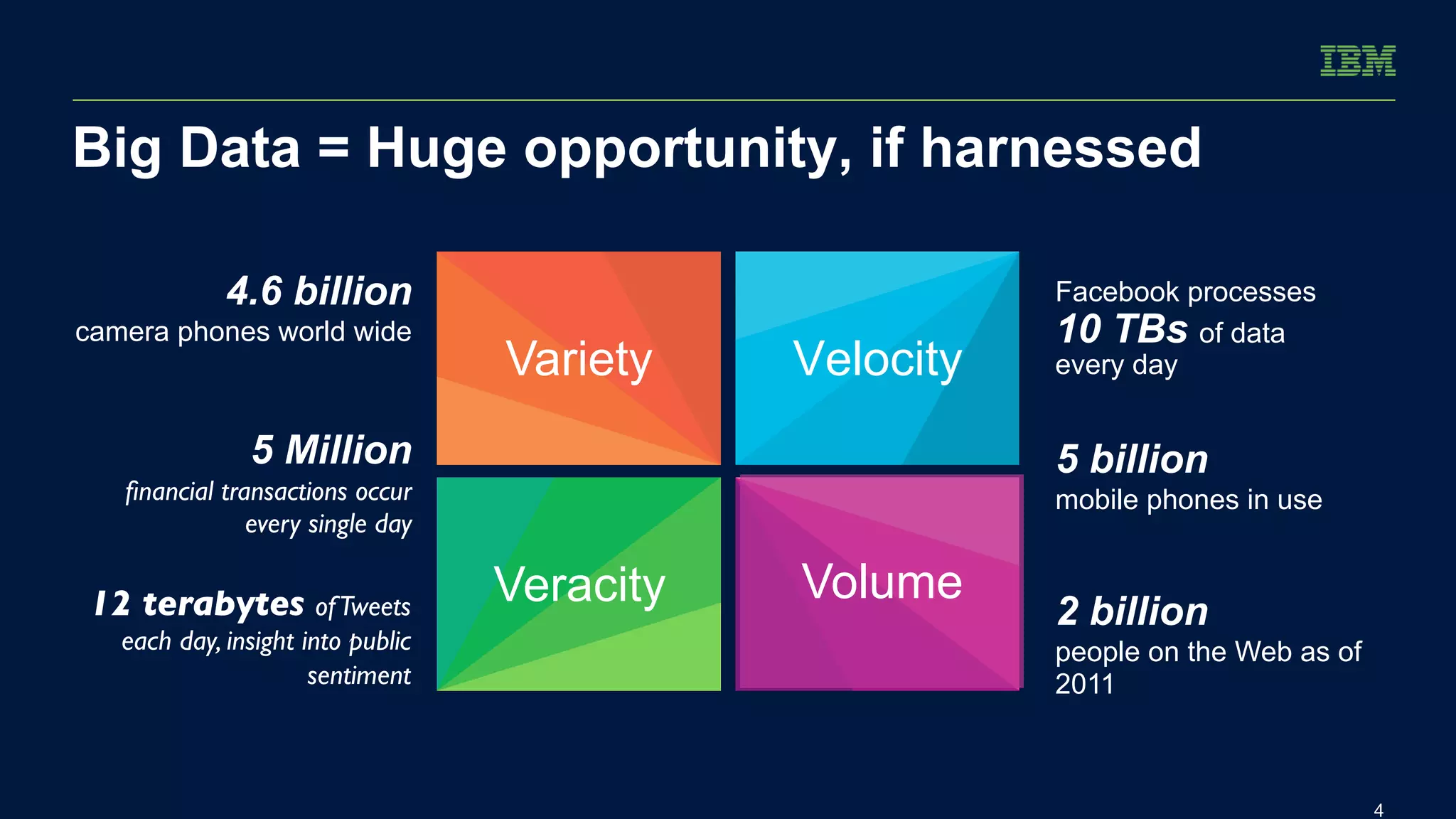 IBM

Big Data = Huge opportunity, if harnessed

4.6 billion
camera phones world wide

5 Million
financial transactions occur every single day

12 terabytes of Tweets each day, insight into public sentiment

Variety

Velocity

Veracity

Volume

Facebook processes
10 TBs of data every day

5 billion
mobile phones in use

2 billion
people on the Web as of 2011

4